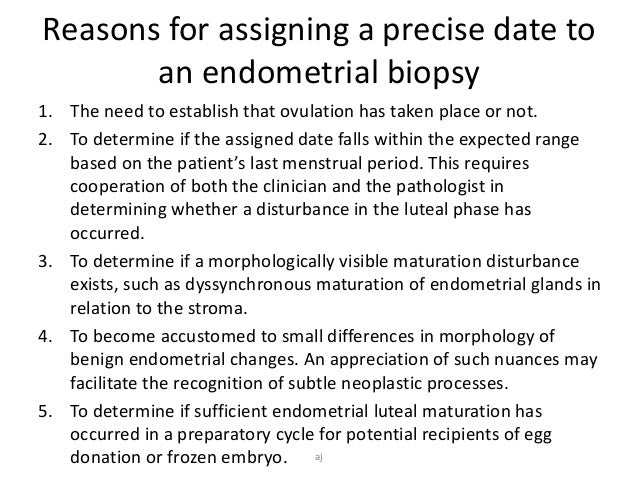 Reasons for assigning a precise date to an endometrial biopsy

1. The need to establish that ovulation has taken place or not.
2. To determine if the assigned date falls within the expected range based on the patient's last menstrual period. This requires cooperation of both the clinician and the pathologist in determining whether a disturbance in the luteal phase has occurred.
3. To determine if a morphologically visible maturation disturbance exists, such as dyssynchronous maturation of endometrial glands in relation to the stroma.
4. To become accustomed to small differences in morphology of benign endometrial changes. An appreciation of such nuances may facilitate the recognition of subtle neoplastic processes.
5. To determine if sufficient endometrial luteal maturation has occurred in a preparatory cycle for potential recipients of egg donation or frozen embryo.

aj